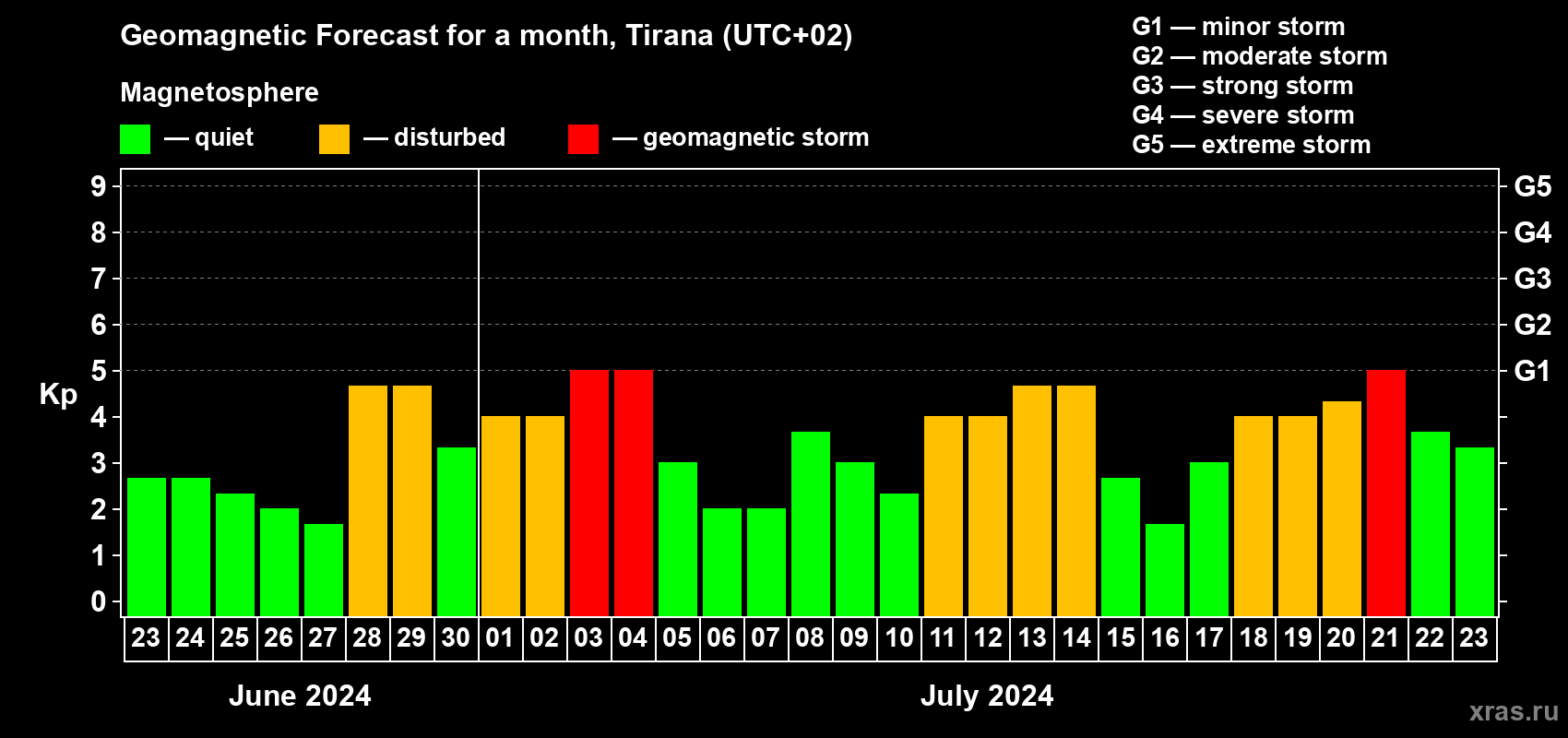 Geomagnetic Forecast for a month, Tirana (UTC+02)

Magnetosphere

— quiet — disturbed — geomagnetic storm

G1 — minor storm
G2 — moderate storm
G3 — strong storm
G4 — severe storm
G5 — extreme storm

Kp

9
8
7
6
5
4
3
2
1
0

G5
G4
G3
G2
G1

23 24 25 26 27 28 29 30 01 02 03 04 05 06 07 08 09 10 11 12 13 14 15 16 17 18 19 20 21 22 23

June 2024

July 2024

xras.ru